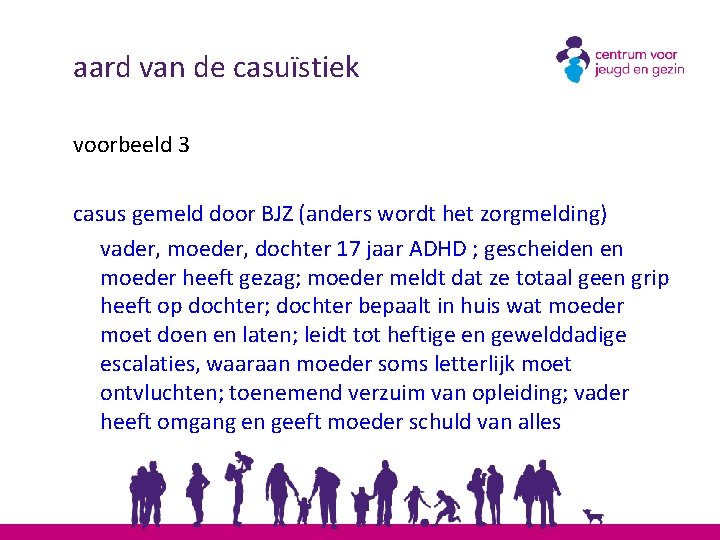 aard van de casuïstiek

centrum voor jeugd en gezin

voorbeeld 3

casus gemeld door BJZ (anders wordt het zorgmelding)

vader, moeder, dochter 17 jaar ADHD ; gescheiden en moeder heeft gezag; moeder meldt dat ze totaal geen grip heeft op dochter; dochter bepaalt in huis wat moeder moet doen en laten; leidt tot heftige en gewelddadige escalaties, waaraan moeder soms letterlijk moet ontvluchten; toenemend verzuim van opleiding; vader heeft omgang en geeft moeder schuld van alles